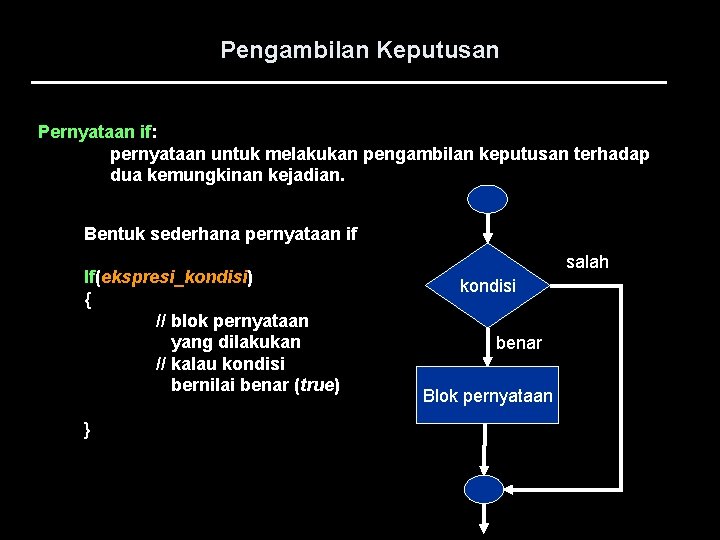 Pengambilan Keputusan

Pernyataan if:
pernyataan untuk melakukan pengambilan keputusan terhadap dua kemungkinan kejadian.

Bentuk sederhana pernyataan if

If(ekspresi_kondisi)
{
// blok pernyataan
yang dilakukan
// kalau kondisi
bernilai benar (true)
}

kondisi
salah
benar
Blok pernyataan